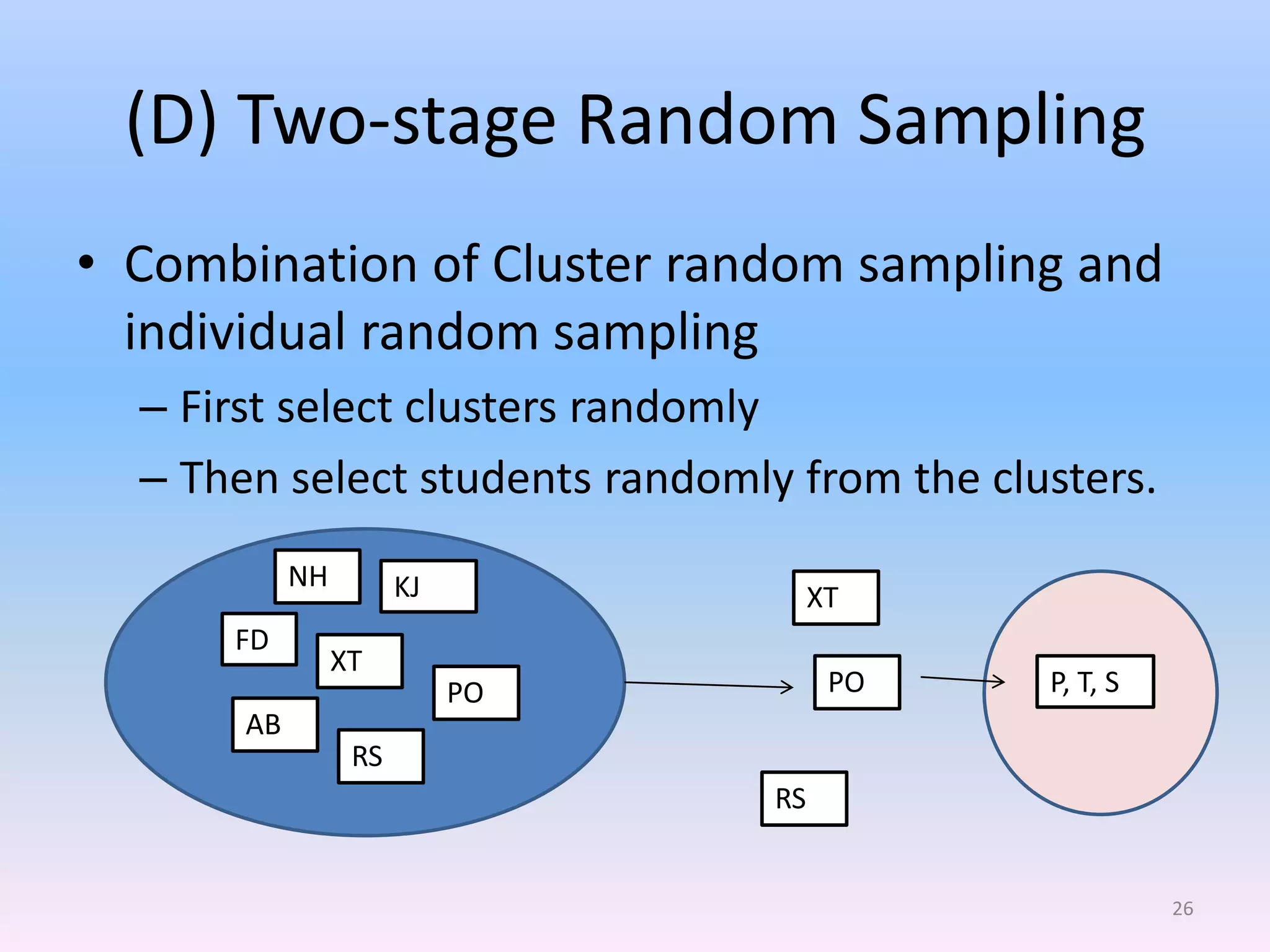 (D) Two-stage Random Sampling

• Combination of Cluster random sampling and individual random sampling
– First select clusters randomly
– Then select students randomly from the clusters.

NH
KJ
FD
XT
PO
AB
RS

XT
PO
RS

P, T, S

26